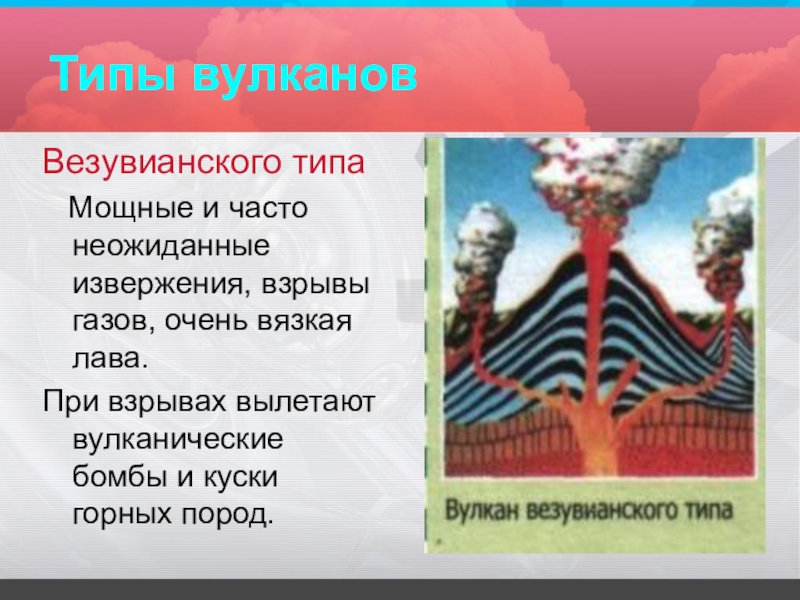 Типы вулканов

Везувианского типа

Мощные и часто неожиданные извержения, взрывы газов, очень вязкая лава.

При взрывах вылетают вулканические бомбы и куски горных пород.

Вулкан везувианского типа